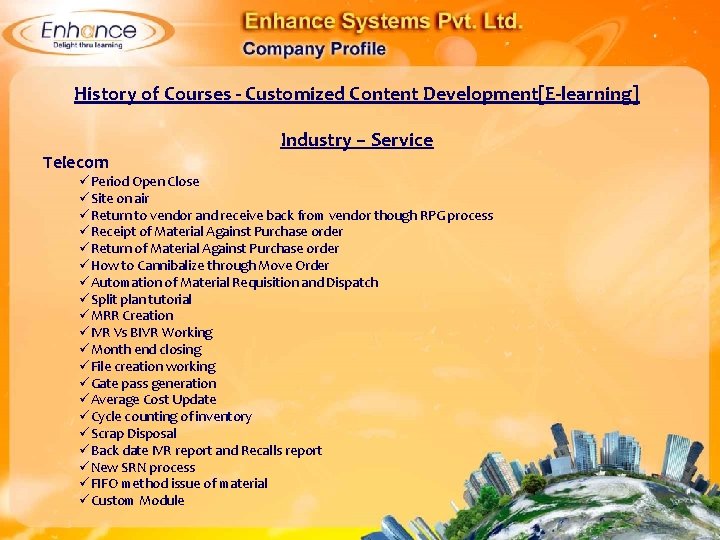 Enhance
Delight thru learning

Enhance Systems Pvt. Ltd.
Company Profile

History of Courses - Customized Content Development[E-learning]

Industry – Service

Telecom
✓Period Open Close
✓Site on air
✓Return to vendor and receive back from vendor though RPG process
✓Receipt of Material Against Purchase order
✓Return of Material Against Purchase order
✓How to Cannibalize through Move Order
✓Automation of Material Requisition and Dispatch
✓Split plan tutorial
✓MRR Creation
✓IVR Vs BIVR Working
✓Month end closing
✓File creation working
✓Gate pass generation
✓Average Cost Update
✓Cycle counting of inventory
✓Scrap Disposal
✓Back date IVR report and Recalls report
✓New SRN process
✓FIFO method issue of material
✓Custom Module